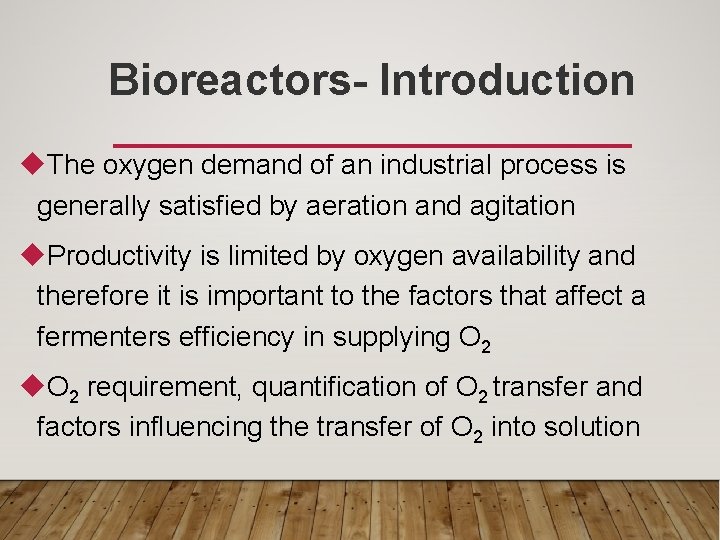 Bioreactors- Introduction

◆The oxygen demand of an industrial process is generally satisfied by aeration and agitation

◆Productivity is limited by oxygen availability and therefore it is important to the factors that affect a fermenters efficiency in supplying $O_2$

◆$O_2$ requirement, quantification of $O_2$ transfer and factors influencing the transfer of $O_2$ into solution